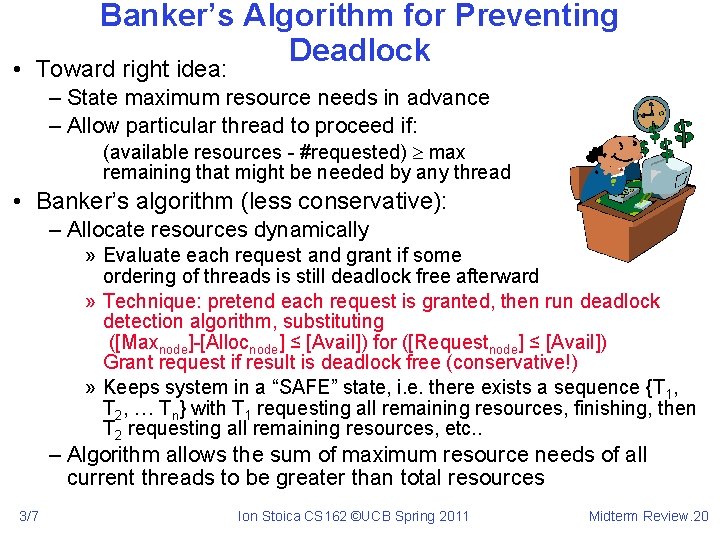 Banker's Algorithm for Preventing Deadlock

• Toward right idea:
– State maximum resource needs in advance
– Allow particular thread to proceed if:
(available resources - #requested) $\geq$ max remaining that might be needed by any thread
• Banker's algorithm (less conservative):
– Allocate resources dynamically
» Evaluate each request and grant if some ordering of threads is still deadlock free afterward
» Technique: pretend each request is granted, then run deadlock detection algorithm, substituting ([Max$_{node}$]-[Alloc$_{node}$] ≤ [Avail]) for ([Request$_{node}$] ≤ [Avail]) Grant request if result is deadlock free (conservative!)
» Keeps system in a "SAFE" state, i.e. there exists a sequence {T$_1$, T$_2$, … T$_n$} with T$_1$ requesting all remaining resources, finishing, then T$_2$ requesting all remaining resources, etc..
– Algorithm allows the sum of maximum resource needs of all current threads to be greater than total resources

3/7 Ion Stoica CS162 ©UCB Spring 2011 Midterm Review.20